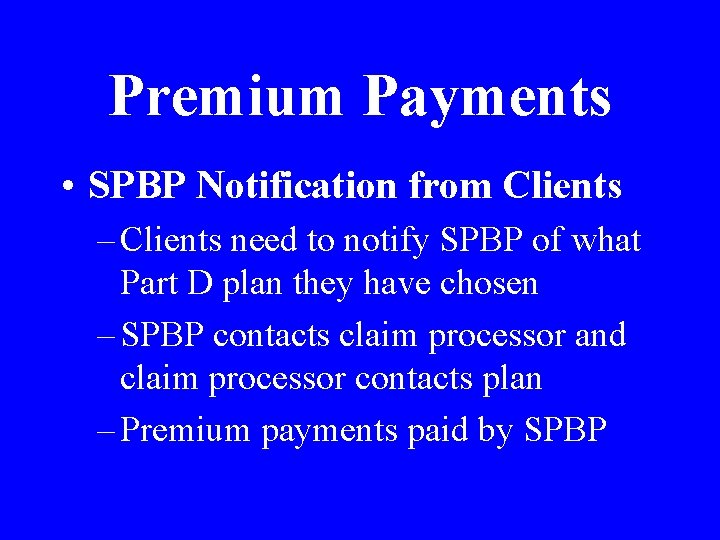 Premium Payments

• SPBP Notification from Clients

– Clients need to notify SPBP of what Part D plan they have chosen

– SPBP contacts claim processor and claim processor contacts plan

– Premium payments paid by SPBP